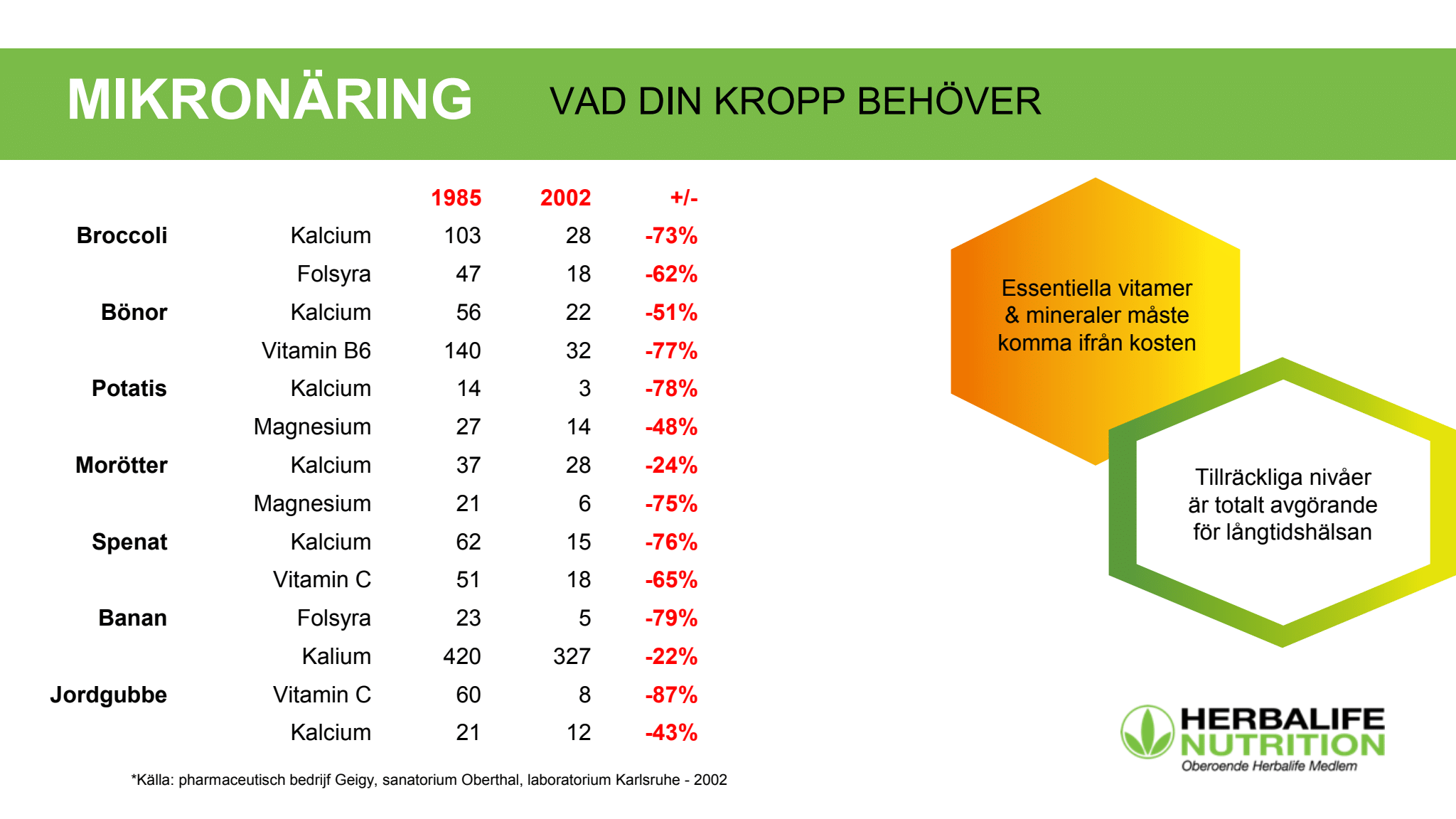 MIKRONÄRING VAD DIN KROPP BEHÖVER

| | | 1985 | 2002 | +/- |
|---|---|---|---|---|
| Broccoli | Kalcium | 103 | 28 | -73% |
| | Folsyra | 47 | 18 | -62% |
| Bönor | Kalcium | 56 | 22 | -51% |
| | Vitamin B6 | 140 | 32 | -77% |
| Potatis | Kalcium | 14 | 3 | -78% |
| | Magnesium | 27 | 14 | -48% |
| Morötter | Kalcium | 37 | 28 | -24% |
| | Magnesium | 21 | 6 | -75% |
| Spenat | Kalcium | 62 | 15 | -76% |
| | Vitamin C | 51 | 18 | -65% |
| Banan | Folsyra | 23 | 5 | -79% |
| | Kalium | 420 | 327 | -22% |
| Jordgubbe | Vitamin C | 60 | 8 | -87% |
| | Kalcium | 21 | 12 | -43% |

*Källa: pharmaceutisch bedrijf Geigy, sanatorium Oberthal, laboratorium Karlsruhe - 2002

Essentiella vitamer & mineraler måste komma ifrån kosten

Tillräckliga nivåer är totalt avgörande för långtidshälsan

HERBALIFE NUTRITION
Oberoende Herbalife Medlem